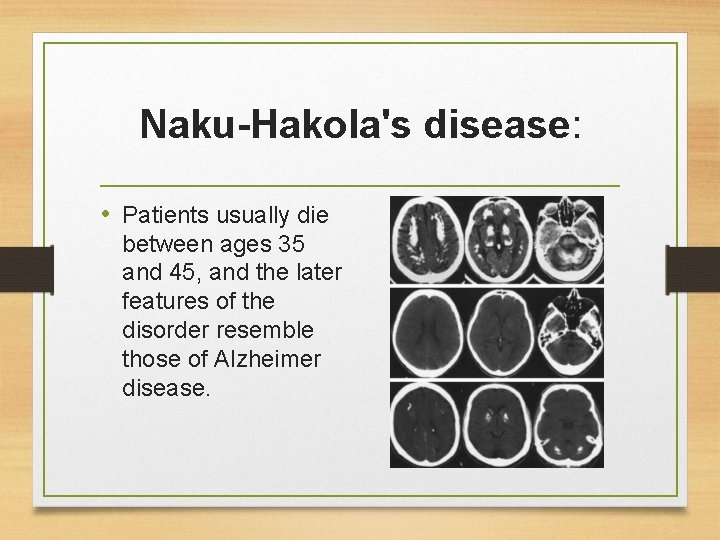 Naku-Hakola's disease:

• Patients usually die between ages 35 and 45, and the later features of the disorder resemble those of Alzheimer disease.